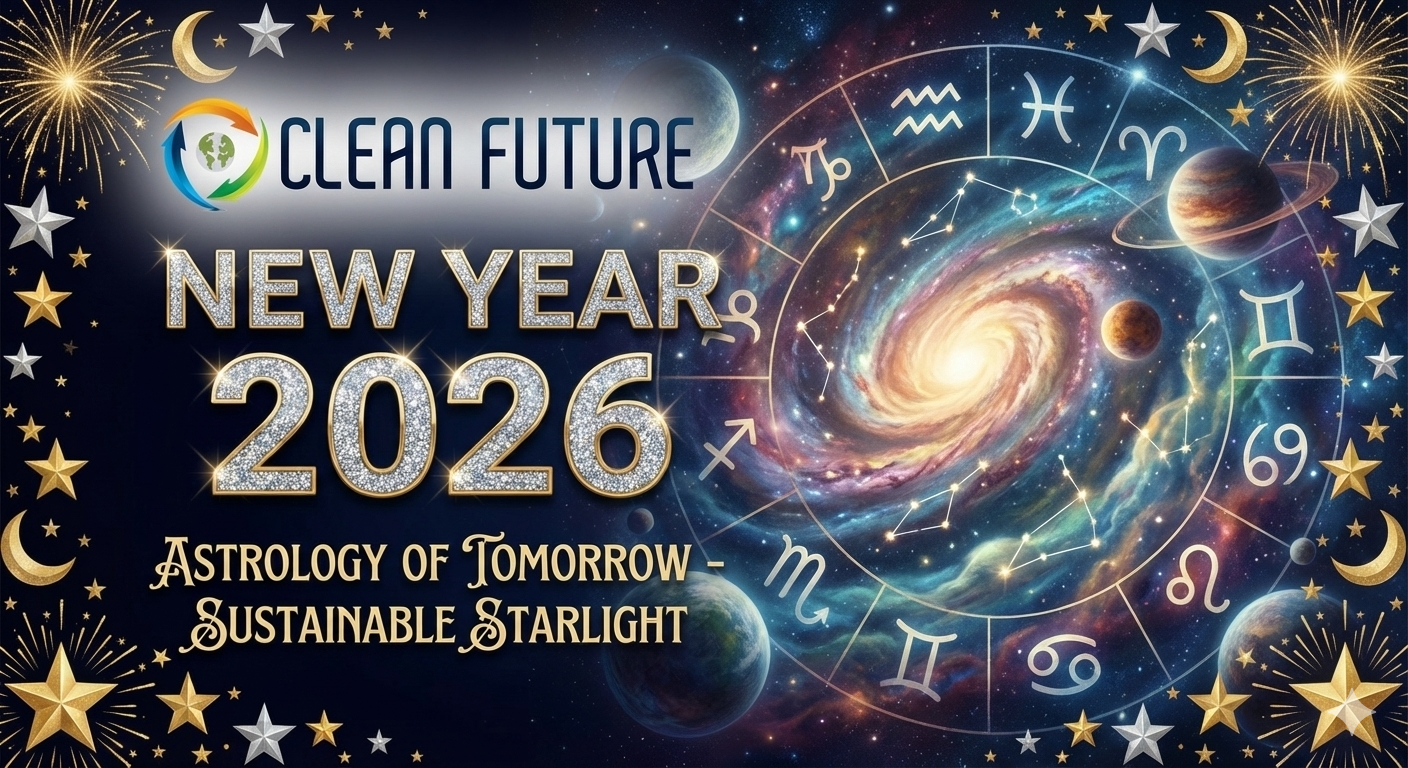 CLEAN FUTURE

NEW YEAR 2026

ASTROLOGY OF TOMORROW - SUSTAINABLE STARLIGHT